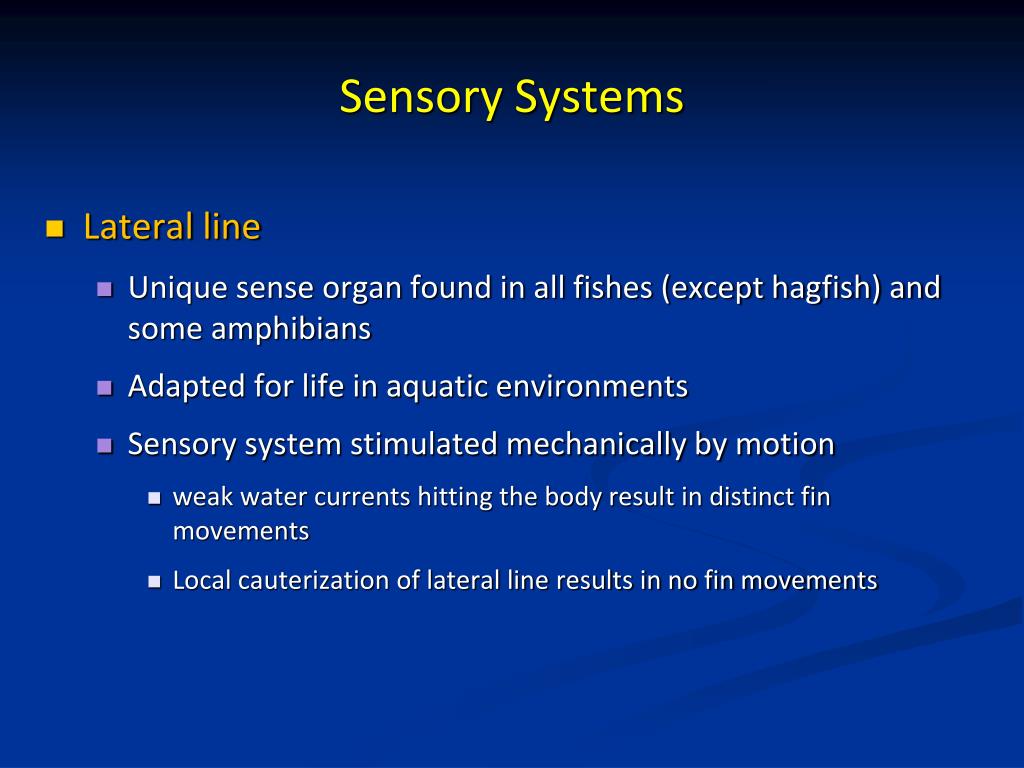 Sensory Systems

Lateral line

Unique sense organ found in all fishes (except hagfish) and some amphibians

Adapted for life in aquatic environments

Sensory system stimulated mechanically by motion

weak water currents hitting the body result in distinct fin movements

Local cauterization of lateral line results in no fin movements